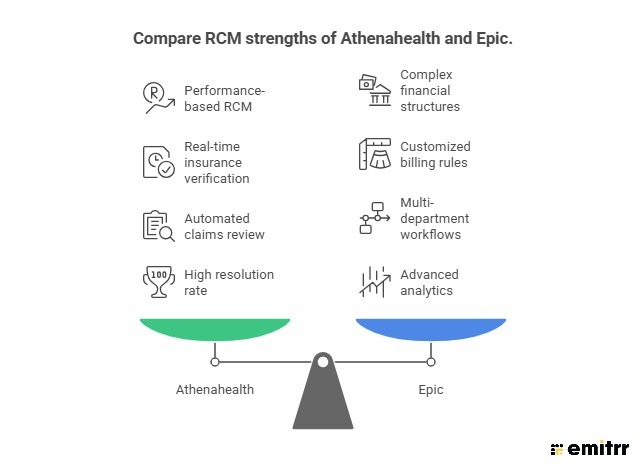 Compare RCM strengths of Athenahealth and Epic.

Performance-based RCM

Real-time insurance verification

Automated claims review

100

High resolution rate

Complex financial structures

Customized billing rules

Multi-department workflows

Advanced analytics

Athenahealth

Epic

emitrr